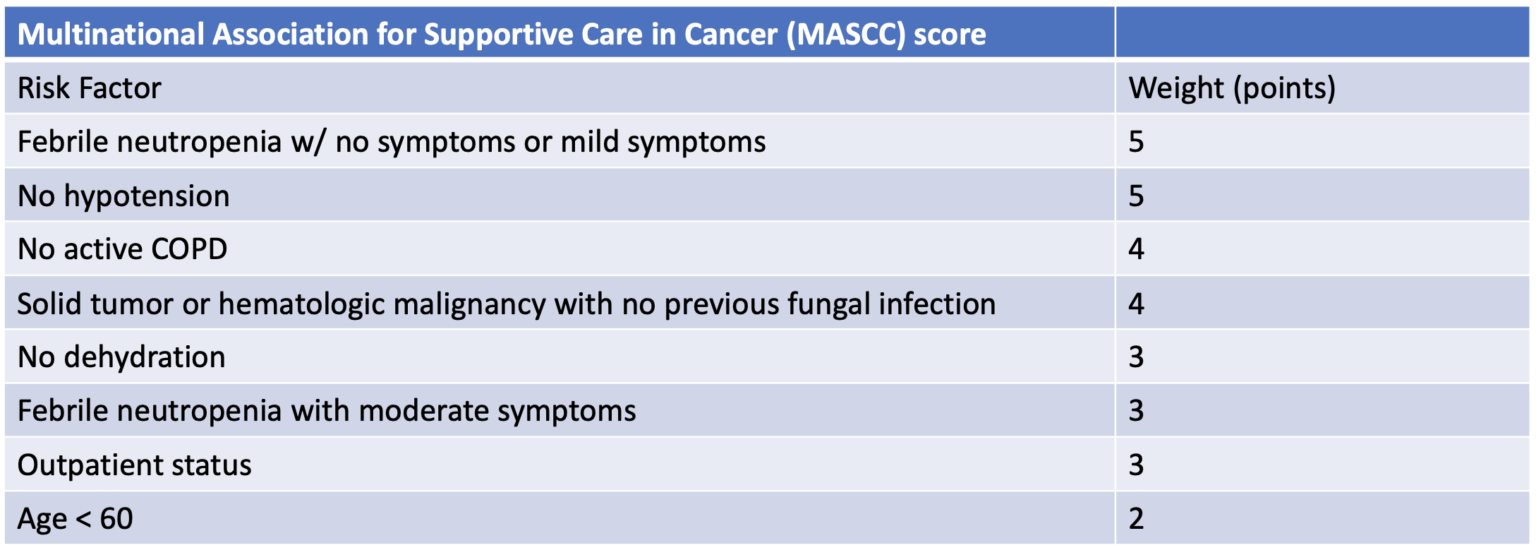 | Multinational Association for Supportive Care in Cancer (MASCC) score | |
|---|---|
| Risk Factor | Weight (points) |
| Febrile neutropenia w/ no symptoms or mild symptoms | 5 |
| No hypotension | 5 |
| No active COPD | 4 |
| Solid tumor or hematologic malignancy with no previous fungal infection | 4 |
| No dehydration | 3 |
| Febrile neutropenia with moderate symptoms | 3 |
| Outpatient status | 3 |
| Age < 60 | 2 |